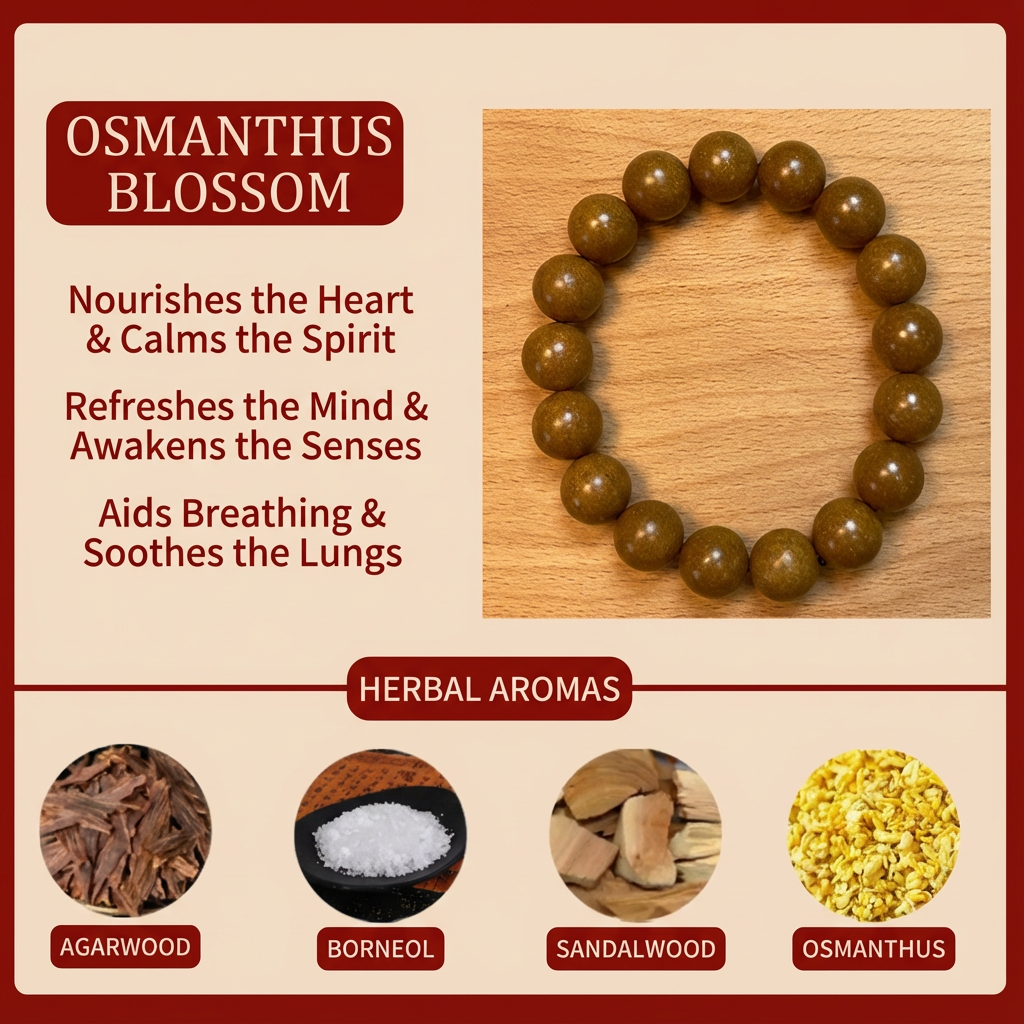 OSMANTHUS BLOSSOM

Nourishes the Heart & Calms the Spirit

Refreshes the Mind & Awakens the Senses

Aids Breathing & Soothes the Lungs

HERBAL AROMAS

AGARWOOD

BORNEOL

SANDALWOOD

OSMANTHUS